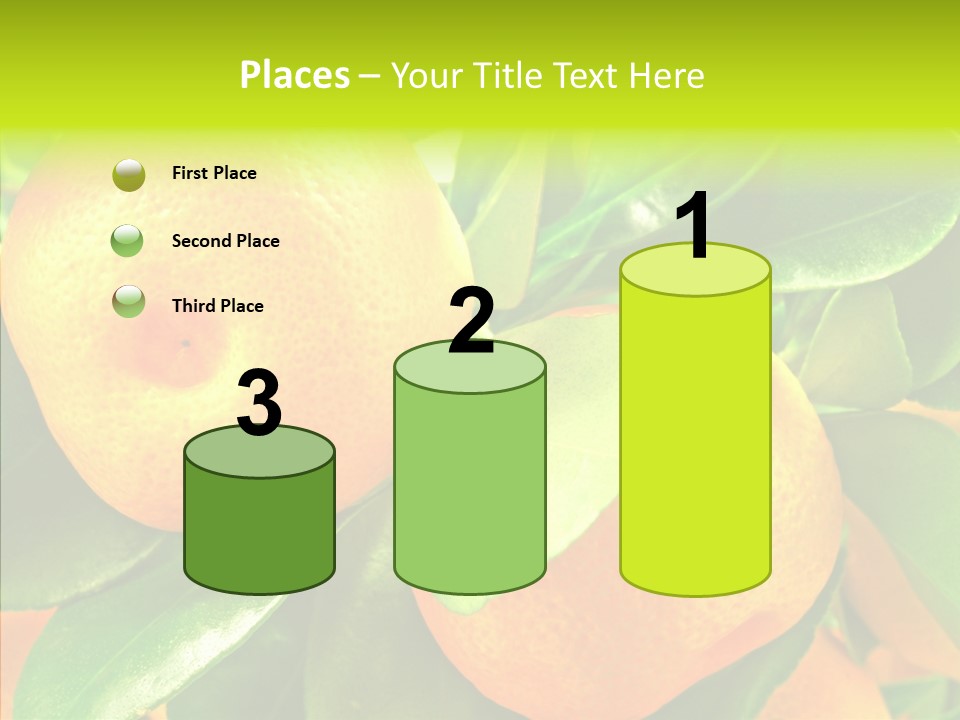 Places – Your Title Text Here

First Place

Second Place

Third Place

3

2

1